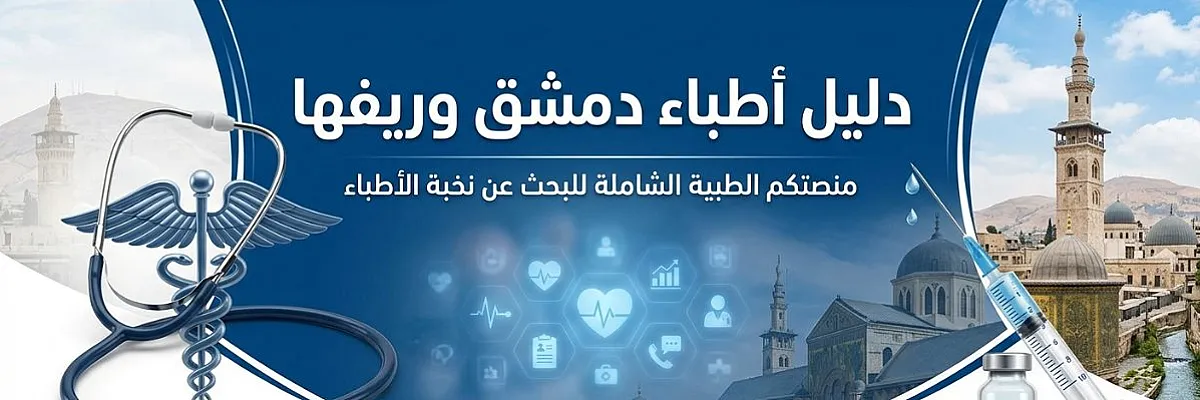 دليل أطباء دمشق وريفها

منصتكم الطبية الشاملة للبحث عن نخبة الأطباء